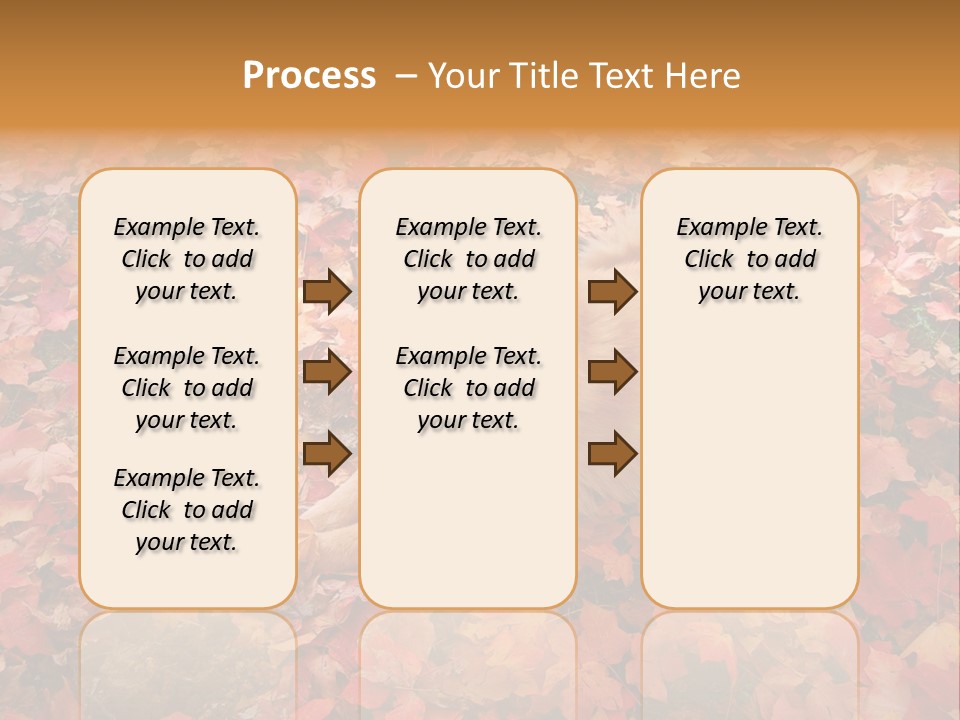 Process – Your Title Text Here

Example Text. Click to add your text.

Example Text. Click to add your text.

Example Text. Click to add your text.

Example Text. Click to add your text.

Example Text. Click to add your text.

Example Text. Click to add your text.